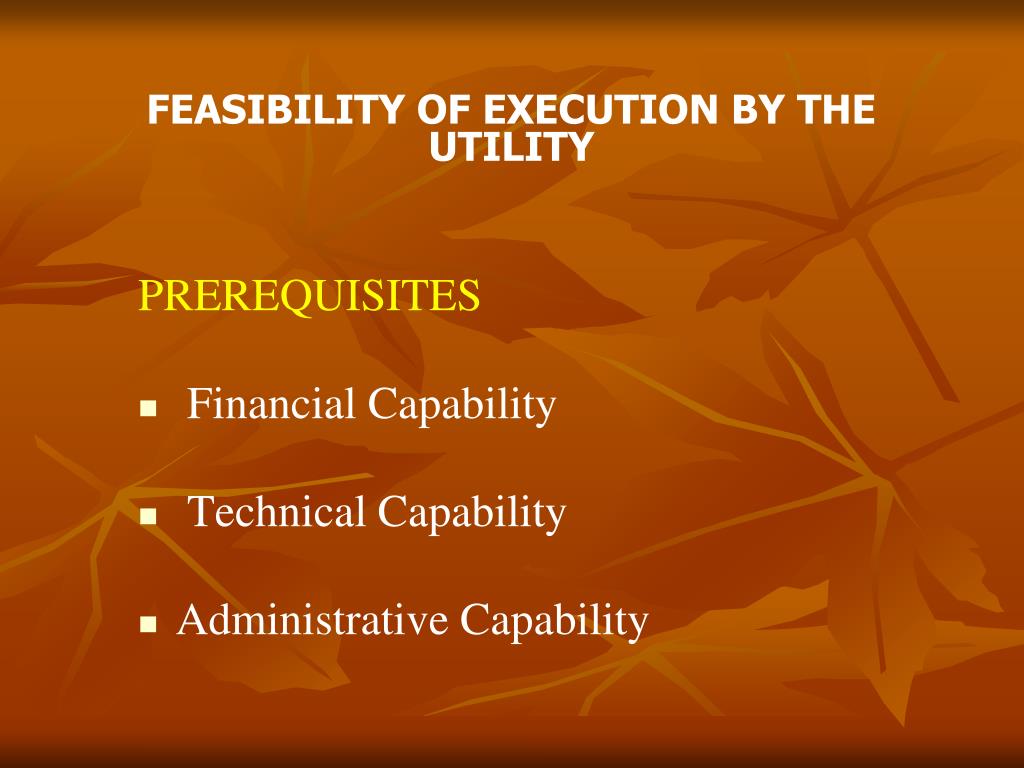 FEASIBILITY OF EXECUTION BY THE UTILITY

PREREQUISITES

- Financial Capability
- Technical Capability
- Administrative Capability